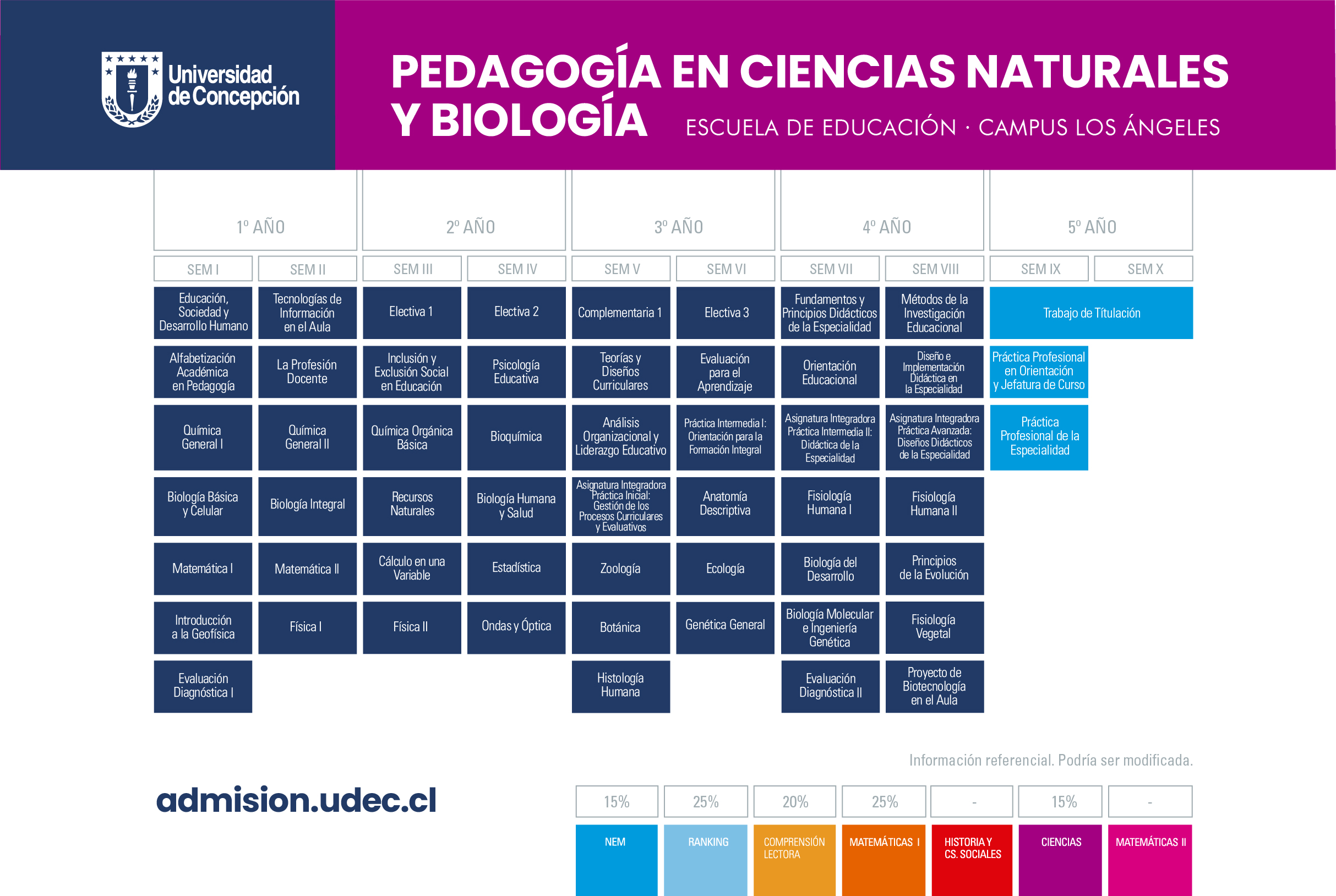 Universidad de Concepción

PEDAGOGÍA EN CIENCIAS NATURALES Y BIOLOGÍA

ESCUELA DE EDUCACIÓN · CAMPUS LOS ÁNGELES

| 1º AÑO | | 2º AÑO | | 3º AÑO | | 4º AÑO | | 5º AÑO | |
|---|---|---|---|---|---|---|---|---|---|
| SEM I | SEM II | SEM III | SEM IV | SEM V | SEM VI | SEM VII | SEM VIII | SEM IX | SEM X |
| Educación, Sociedad y Desarrollo Humano | Tecnologías de Información en el Aula | Electiva 1 | Electiva 2 | Complementaria 1 | Electiva 3 | Fundamentos y Principios Didácticos de la Especialidad | Métodos de la Investigación Educacional | Trabajo de Titulación | |
| Alfabetización Académica en Pedagogía | La Profesión Docente | Inclusión y Exclusión Social en Educación | Psicología Educativa | Teorías y Diseños Curriculares | Evaluación para el Aprendizaje | Orientación Educacional | Diseño e Implementación Didáctica en la Especialidad | Práctica Profesional en Orientación y Jefatura de Curso | |
| Química General I | Química General II | Química Orgánica Básica | Bioquímica | Análisis Organizacional y Liderazgo Educativo | Práctica Intermedia I: Orientación para la Formación Integral | Asignatura Integradora Práctica Intermedia II: Didáctica de la Especialidad | Asignatura Integradora Práctica Avanzada: Diseños Didácticos de la Especialidad | Práctica Profesional de la Especialidad | |
| Biología Básica y Celular | Biología Integral | Recursos Naturales | Biología Humana y Salud | Asignatura Integradora Práctica Inicial: Gestión de los Procesos Curriculares y Evaluativos | Anatomía Descriptiva | Fisiología Humana I | Fisiología Humana II | | |
| Matemática I | Matemática II | Cálculo en una Variable | Estadística | Zoología | Ecología | Biología del Desarrollo | Principios de la Evolución | | |
| Introducción a la Geofísica | Física I | Física II | Ondas y Óptica | Botánica | Genética General | Biología Molecular e Ingeniería Genética | Fisiología Vegetal | | |
| Evaluación Diagnóstica I | | | | Histología Humana | | Evaluación Diagnóstica II | Proyecto de Biotecnología en el Aula | | |

Información referencial. Podría ser modificada.

admision.udec.cl

| 15% | 25% | 20% | 25% | - | 15% | - |
|---|---|---|---|---|---|---|
| NEM | RANKING | COMPRENSIÓN LECTORA | MATEMÁTICAS I | HISTORIA Y CS. SOCIALES | CIENCIAS | MATEMÁTICAS II |